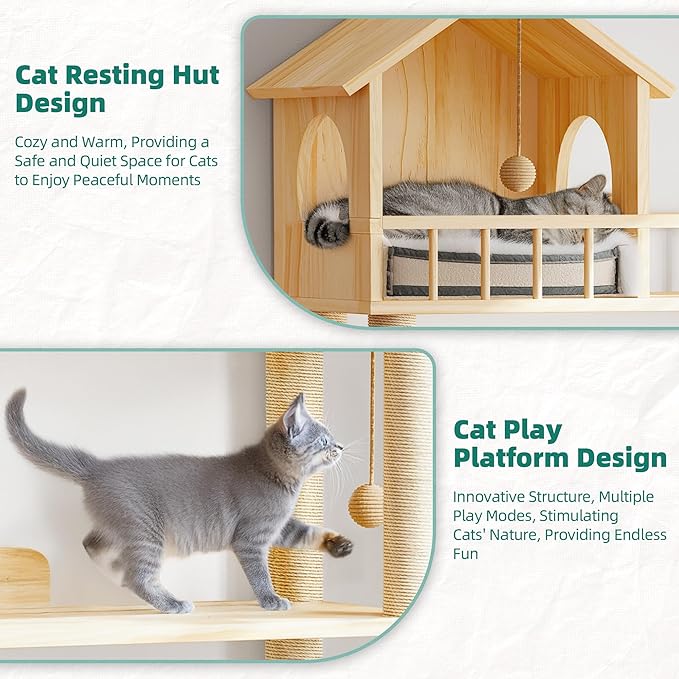 Cat Resting Hut Design

Cozy and Warm, Providing a Safe and Quiet Space for Cats to Enjoy Peaceful Moments

Cat Play Platform Design

Innovative Structure, Multiple Play Modes, Stimulating Cats' Nature, Providing Endless Fun